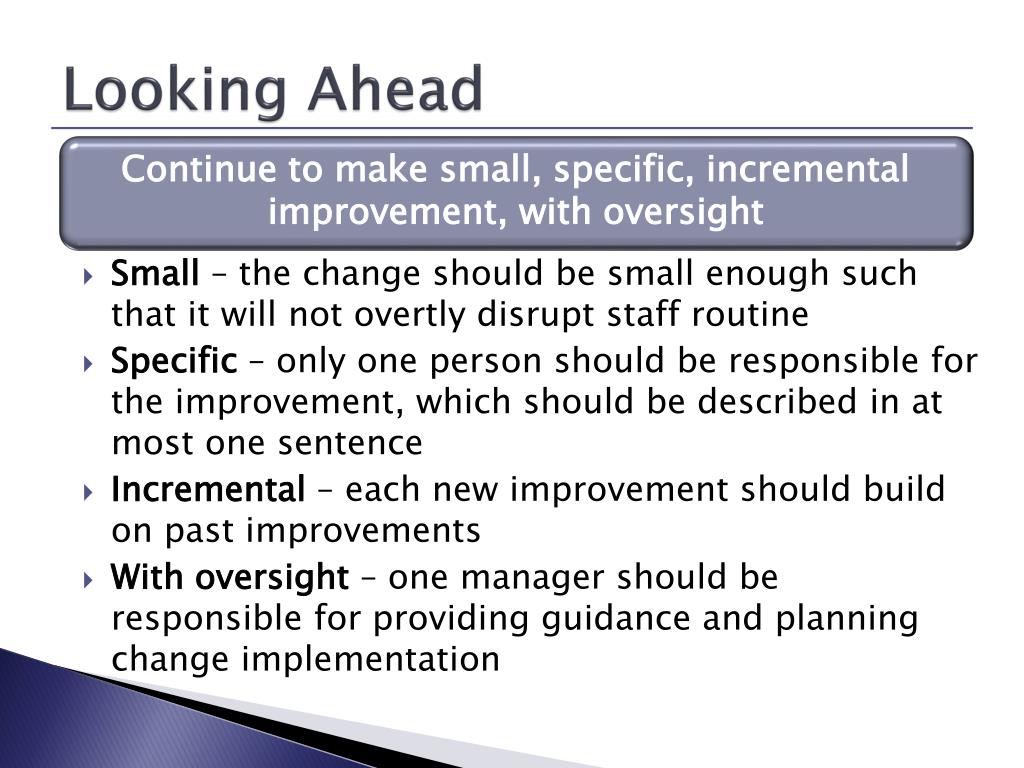 Looking Ahead

Continue to make small, specific, incremental improvement, with oversight

Small – the change should be small enough such that it will not overtly disrupt staff routine

Specific – only one person should be responsible for the improvement, which should be described in at most one sentence

Incremental – each new improvement should build on past improvements

With oversight – one manager should be responsible for providing guidance and planning change implementation